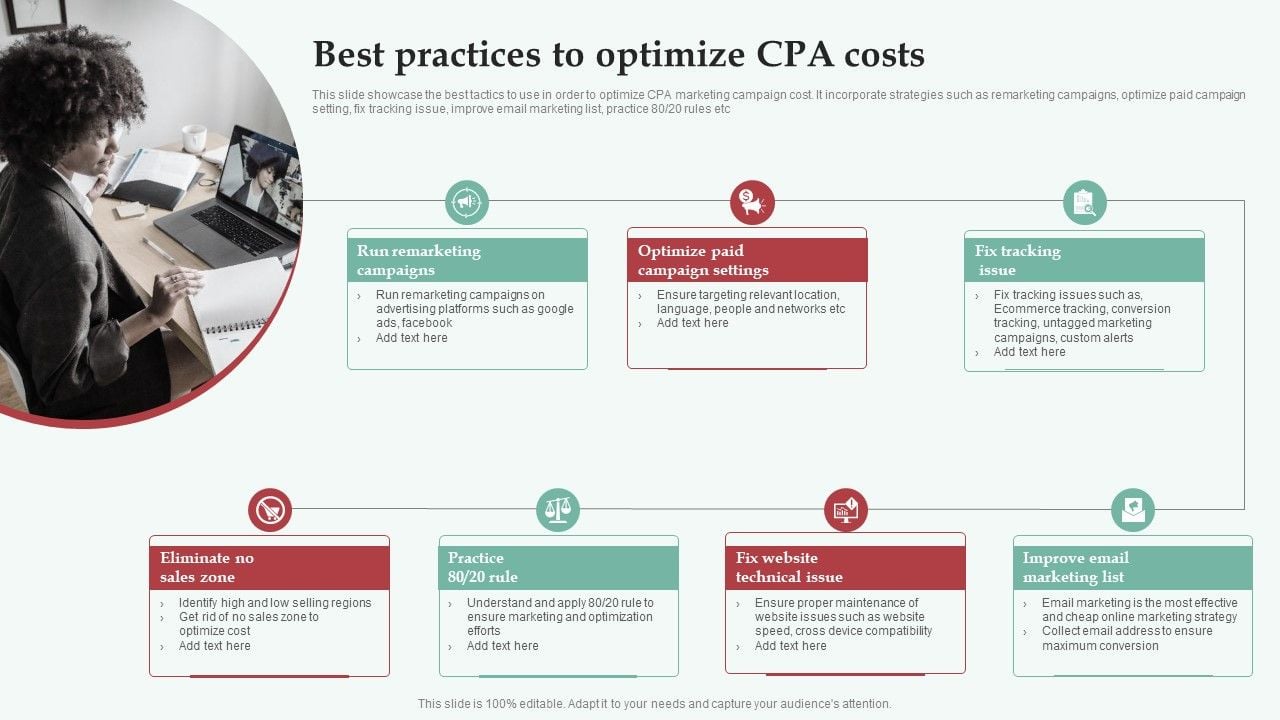 Best practices to optimize CPA costs

This slide showcase the best tactics to use in order to optimize CPA marketing campaign cost. It incorporate strategies such as remarketing campaigns, optimize paid campaign setting, fix tracking issue, improve email marketing list, practice 80/20 rules etc

Run remarketing campaigns

› Run remarketing campaigns on advertising platforms such as google ads, facebook
› Add text here

Optimize paid campaign settings

› Ensure targeting relevant location, language, people and networks etc
› Add text here

Fix tracking issue

› Fix tracking issues such as, Ecommerce tracking, conversion tracking, untagged marketing campaigns, custom alerts
› Add text here

Eliminate no sales zone

› Identify high and low selling regions
› Get rid of no sales zone to optimize cost
› Add text here

Practice 80/20 rule

› Understand and apply 80/20 rule to ensure marketing and optimization efforts
› Add text here

Fix website technical issue

› Ensure proper maintenance of website issues such as website speed, cross device compatibility
› Add text here

Improve email marketing list

› Email marketing is the most effective and cheap online marketing strategy
› Collect email address to ensure maximum conversion

This slide is 100% editable. Adapt it to your needs and capture your audience's attention.